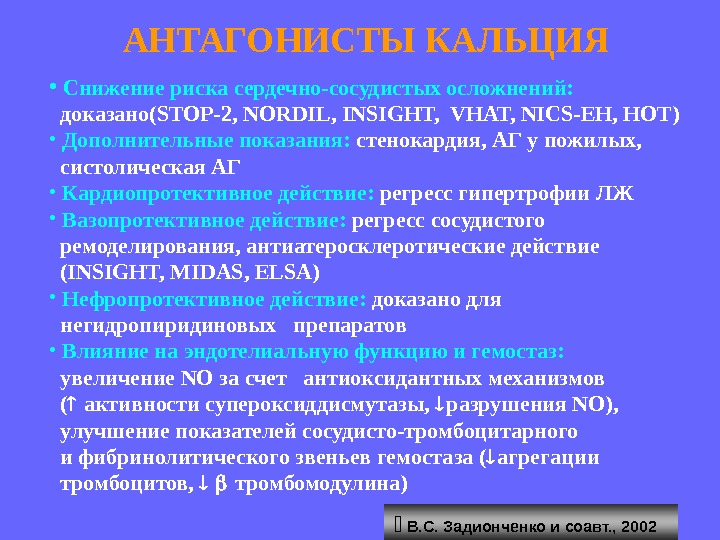 АНТАГОНИСТЫ КАЛЬЦИЯ

• Снижение риска сердечно-сосудистых осложнений: доказано(STOP-2, NORDIL, INSIGHT, VHAT, NICS-EH, HOT)

• Дополнительные показания: стенокардия, АГ у пожилых, систолическая АГ

• Кардиопротективное действие: регресс гипертрофии ЛЖ

• Вазопротективное действие: регресс сосудистого ремоделирования, антиатеросклеротические действие (INSIGHT, MIDAS, ELSA)

• Нефропротективное действие: доказано для негидропиридиновых препаратов

• Влияние на эндотелиальную функцию и гемостаз: увеличение NO за счет антиоксидантных механизмов (↑ активности супероксиддисмутазы, ↓разрушения NO), улучшение показателей сосудисто-тромбоцитарного и фибринолитического звеньев гемостаза (↓агрегации тромбоцитов, ↓ β тромбомодулина)

 В.С. Задионченко и соавт., 2002